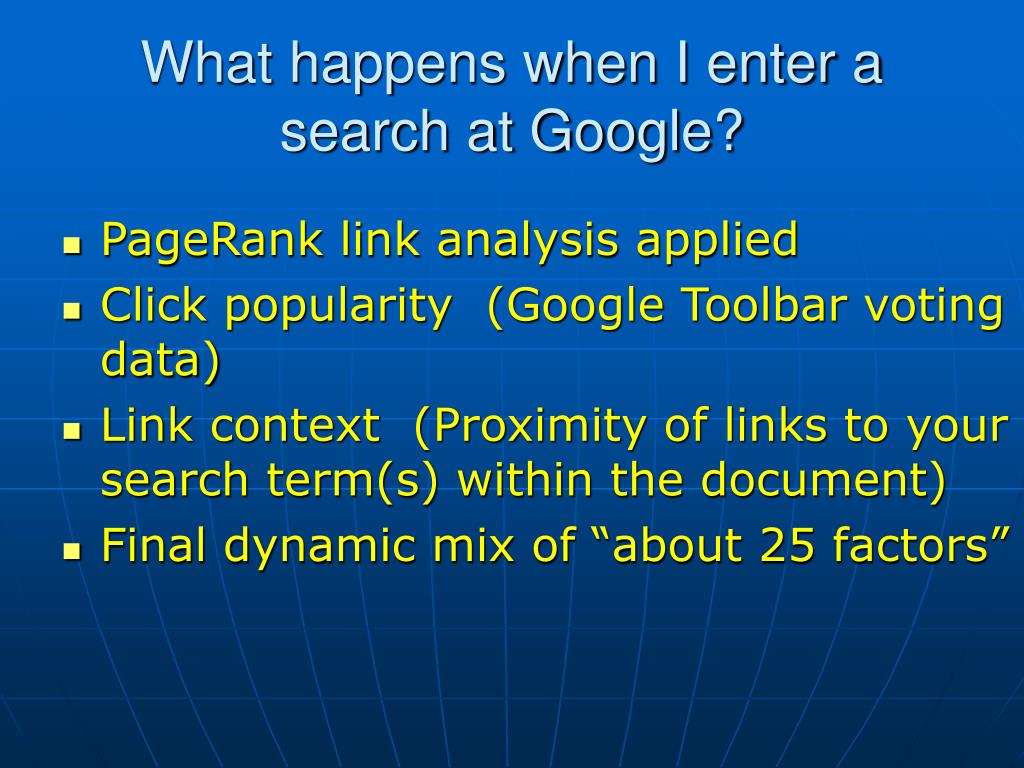 What happens when I enter a search at Google?

- PageRank link analysis applied
- Click popularity (Google Toolbar voting data)
- Link context (Proximity of links to your search term(s) within the document)
- Final dynamic mix of “about 25 factors”